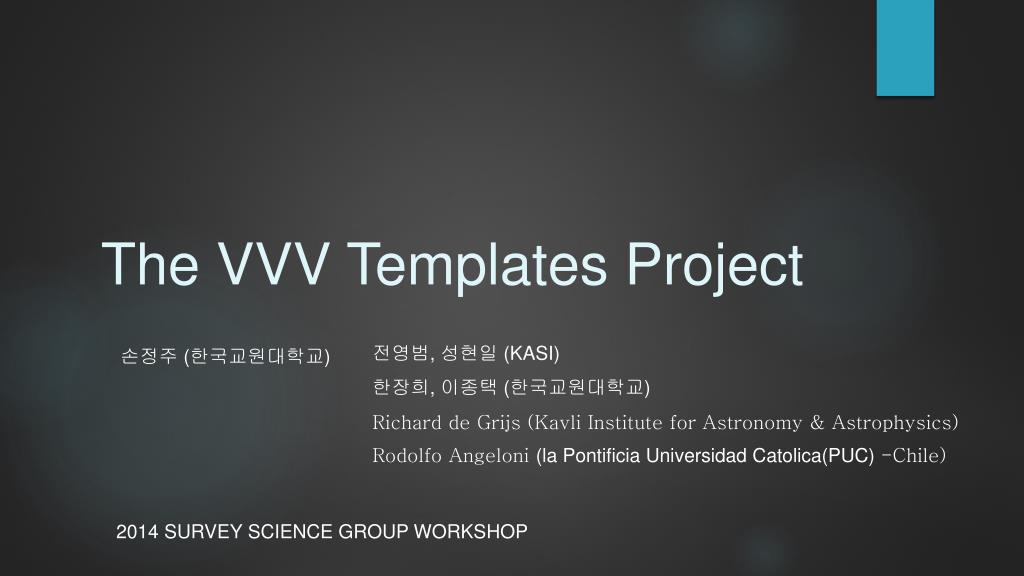 The VVV Templates Project

손정주 (한국교원대학교)

전영범, 성현일 (KASI)
한장희, 이종택 (한국교원대학교)
Richard de Grijs (Kavli Institute for Astronomy & Astrophysics)
Rodolfo Angeloni (la Pontificia Universidad Catolica(PUC) -Chile)

2014 SURVEY SCIENCE GROUP WORKSHOP